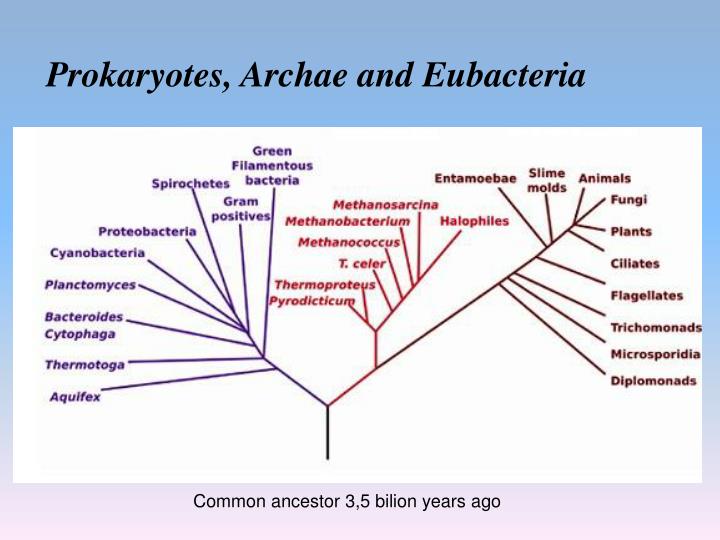 Prokaryotes, Archae and Eubacteria

Green Filamentous bacteria

Spirochetes

Gram positives

Proteobacteria

Cyanobacteria

Planctomyces

Bacteroides Cytophaga

Thermotoga

Aquifex

Methanosarcina

Methanobacterium

Halophiles

Methanococcus

T. celer

Thermoproteus

Pyrodicticum

Entamoebae

Slime molds

Animals

Fungi

Plants

Ciliates

Flagellates

Trichomonads

Microsporidia

Diplomonads

Common ancestor 3,5 bilion years ago